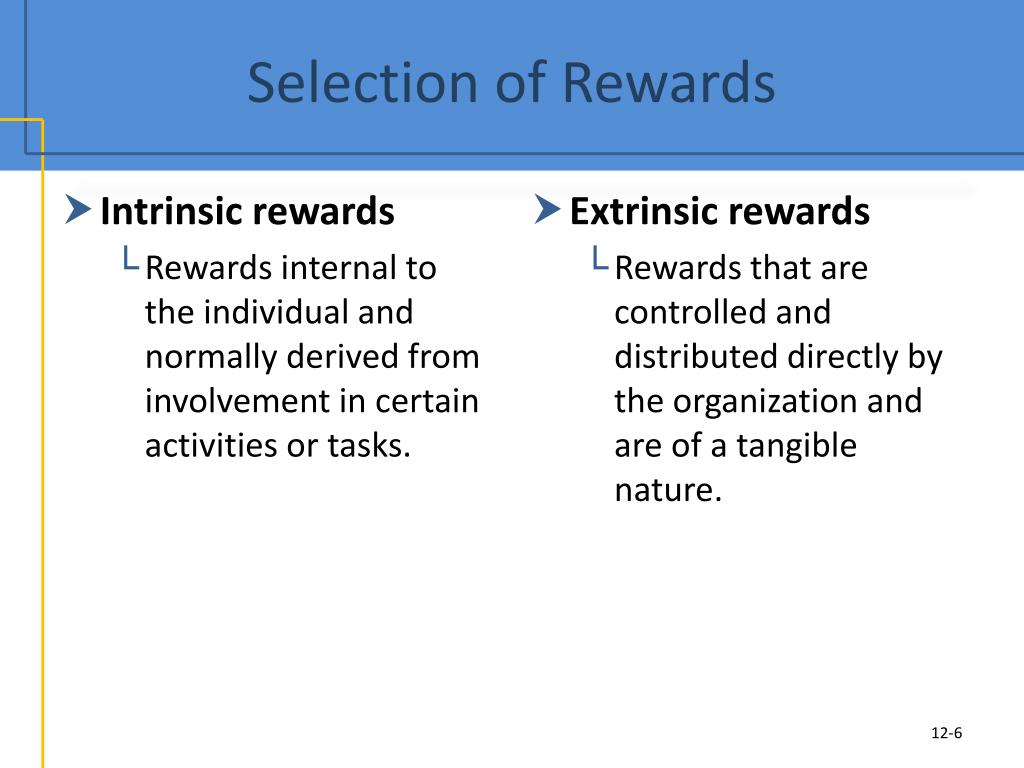 Selection of Rewards

Intrinsic rewards

Rewards internal to the individual and normally derived from involvement in certain activities or tasks.

Extrinsic rewards

Rewards that are controlled and distributed directly by the organization and are of a tangible nature.

12-6